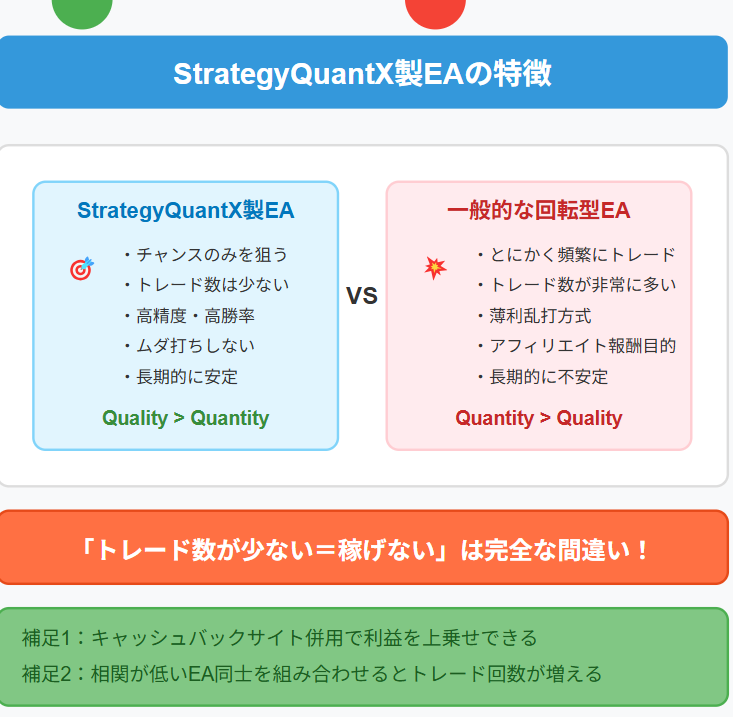 StrategyQuantX製EAの特徴

StrategyQuantX製EA

・チャンスのみを狙う
・トレード数は少ない
・高精度・高勝率
・ムダ打ちしない
・長期的に安定

Quality > Quantity

VS

一般的な回転型EA

・とにかく頻繁にトレード
・トレード数が非常に多い
・薄利乱打方式
・アフィリエイト報酬目的
・長期的に不安定

Quantity > Quality

「トレード数が少ない＝稼げない」は完全な間違い！

補足1：キャッシュバックサイト併用で利益を上乗せできる
補足2：相関が低いEA同士を組み合わせるとトレード回数が増える